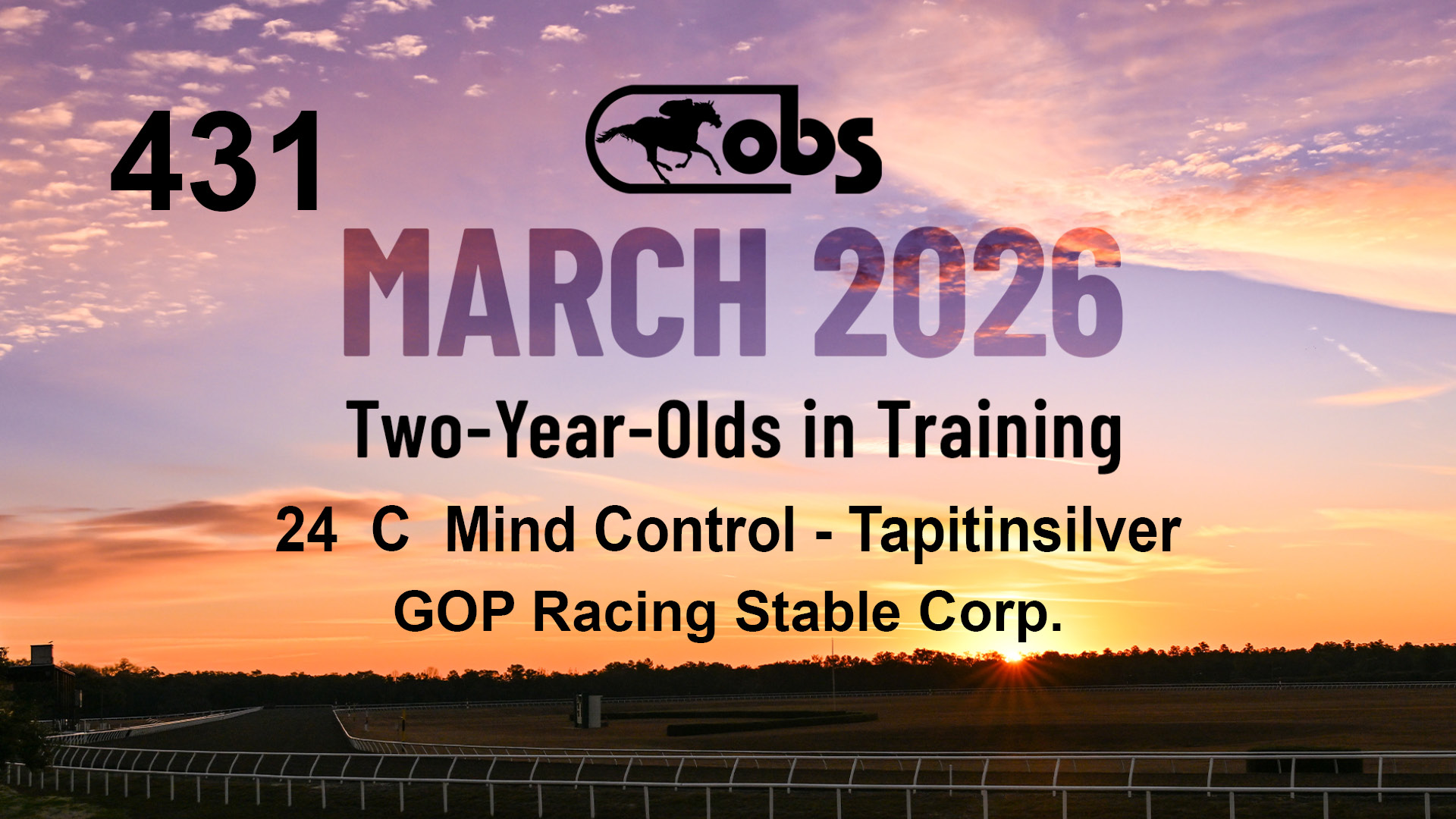 431

obs

MARCH 2026

Two-Year-Olds in Training

24 C Mind Control - Tapitinsilver

GOP Racing Stable Corp.